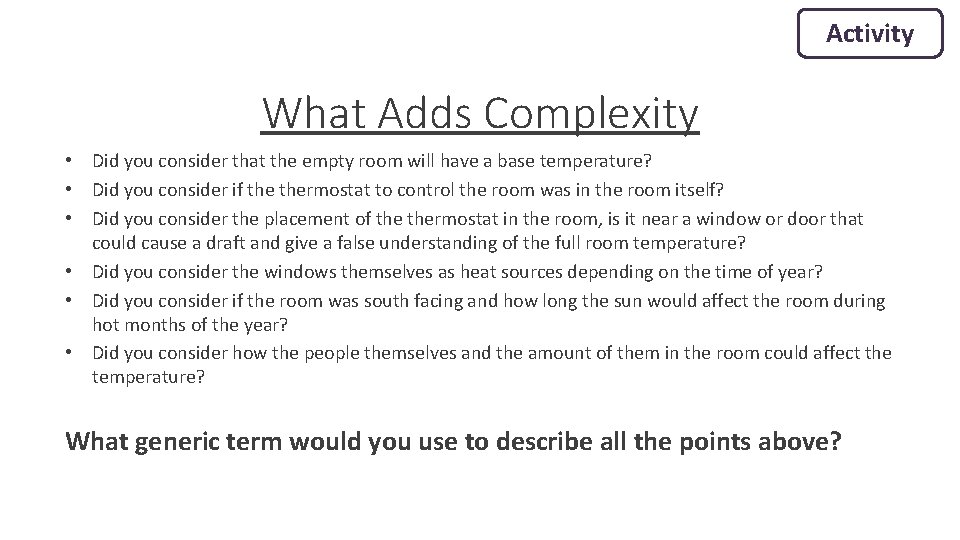 Activity

What Adds Complexity

• Did you consider that the empty room will have a base temperature?
• Did you consider if the thermostat to control the room was in the room itself?
• Did you consider the placement of the thermostat in the room, is it near a window or door that could cause a draft and give a false understanding of the full room temperature?
• Did you consider the windows themselves as heat sources depending on the time of year?
• Did you consider if the room was south facing and how long the sun would affect the room during hot months of the year?
• Did you consider how the people themselves and the amount of them in the room could affect the temperature?

What generic term would you use to describe all the points above?